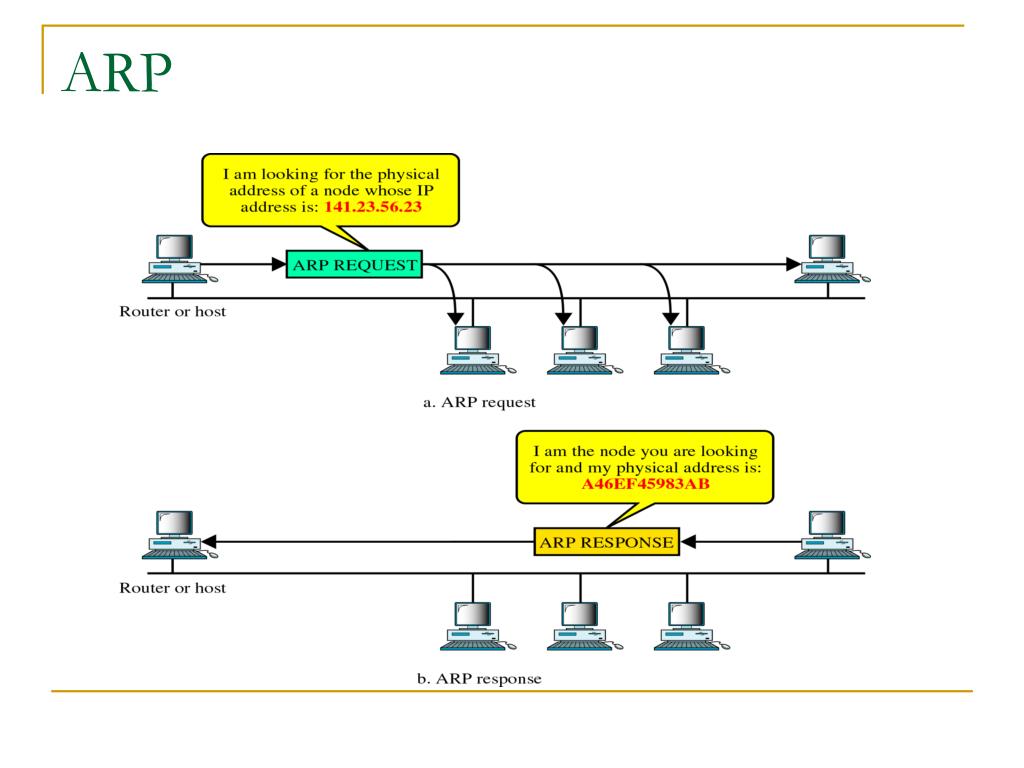 ARP

I am looking for the physical address of a node whose IP address is: 141.23.56.23

ARP REQUEST

Router or host

a. ARP request

I am the node you are looking for and my physical address is: A46EF45983AB

ARP RESPONSE

Router or host

b. ARP response